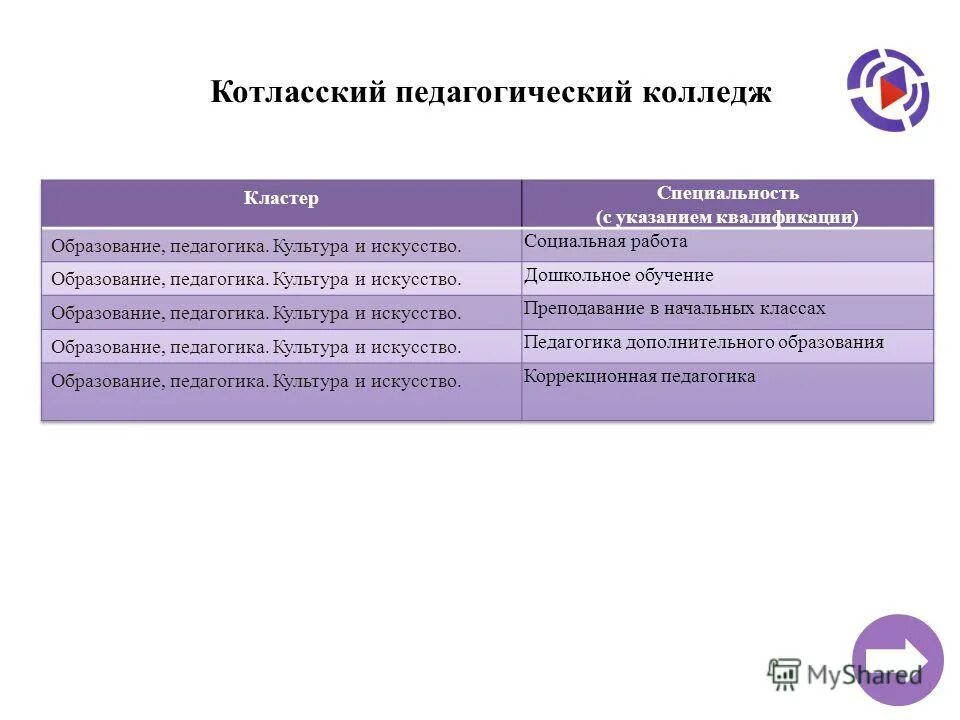 Котласский педагогический колледж

| Кластер | Специальность (с указанием квалификации) |
|---|---|
| Образование, педагогика. Культура и искусство. | Социальная работа |
| Образование, педагогика. Культура и искусство. | Дошкольное обучение |
| Образование, педагогика. Культура и искусство. | Преподавание в начальных классах |
| Образование, педагогика. Культура и искусство. | Педагогика дополнительного образования |
| Образование, педагогика. Культура и искусство. | Коррекционная педагогика |

MyShared